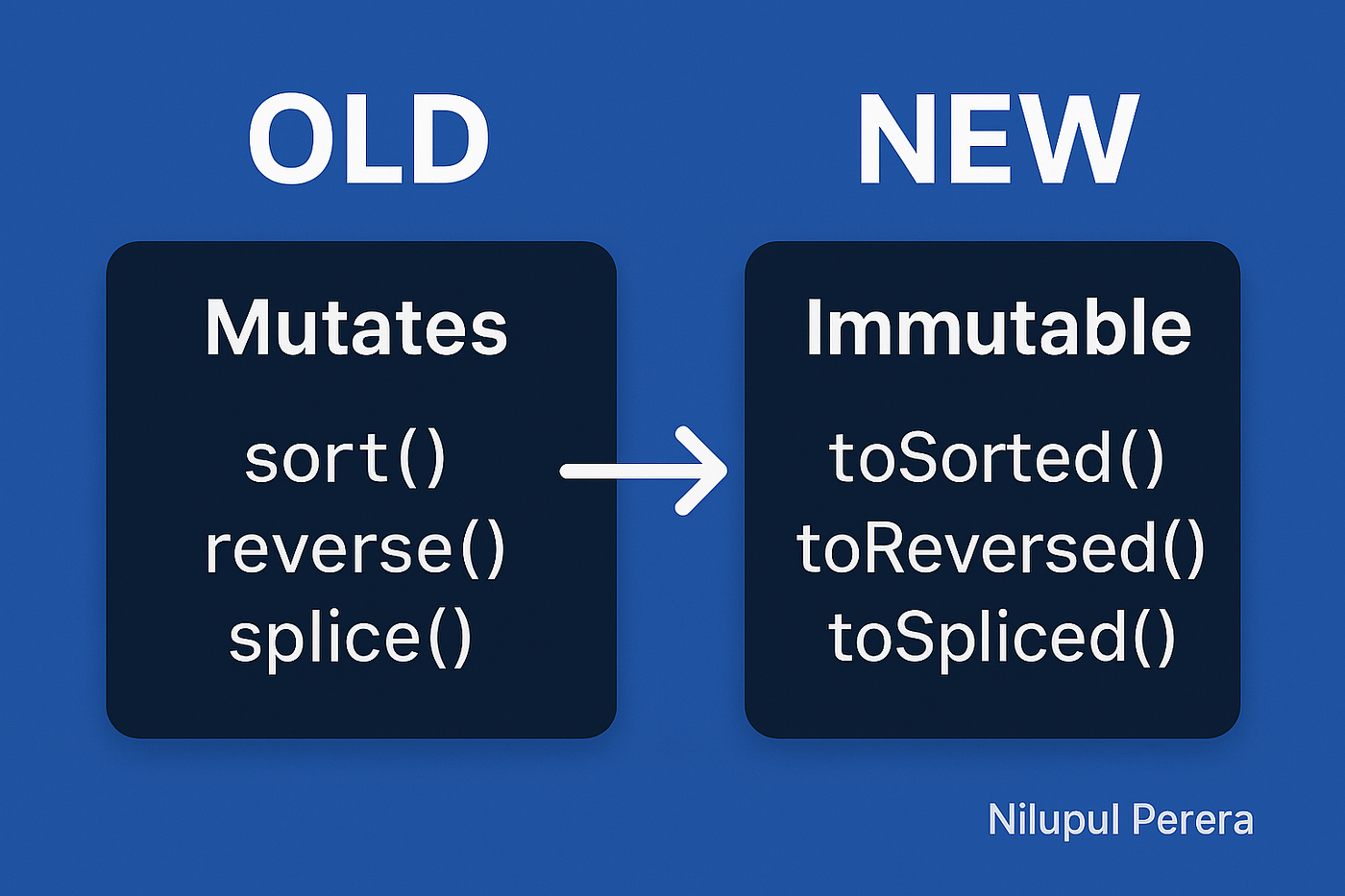 OLD

Mutates

sort()
reverse()
splice()

NEW

Immutable

toSorted()
toReversed()
toSpliced()

Nilupul Perera